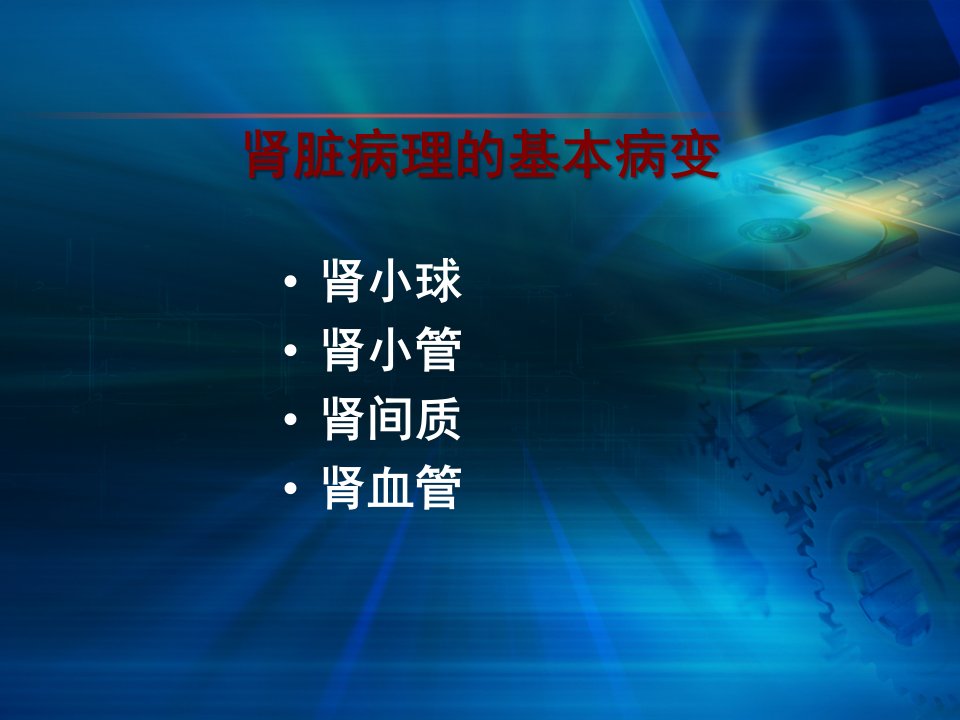 肾脏病理的基本病变

• 肾小球
• 肾小管
• 肾间质
• 肾血管